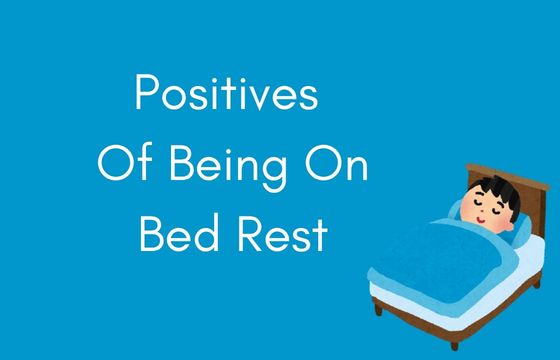 Positives
Of Being On
Bed Rest